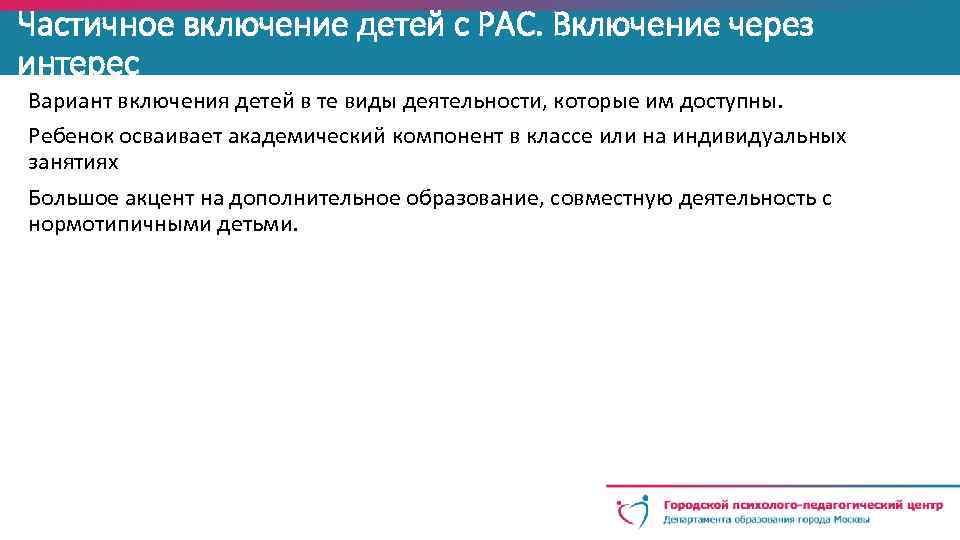 Частичное включение детей с РАС. Включение через интерес

Вариант включения детей в те виды деятельности, которые им доступны.

Ребенок осваивает академический компонент в классе или на индивидуальных занятиях

Большое акцент на дополнительное образование, совместную деятельность с нормотипичными детьми.

Городской психолого-педагогический центр
Департамента образования города Москвы